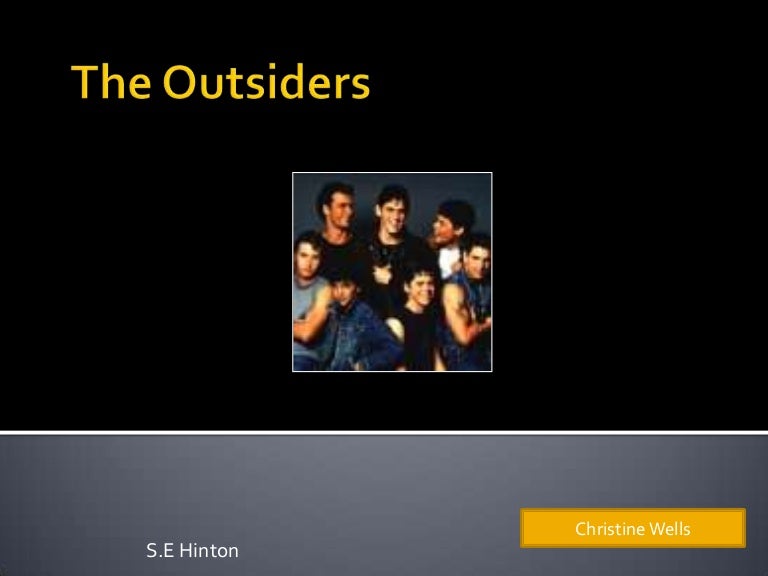 The Outsiders

Christine Wells

S.E Hinton